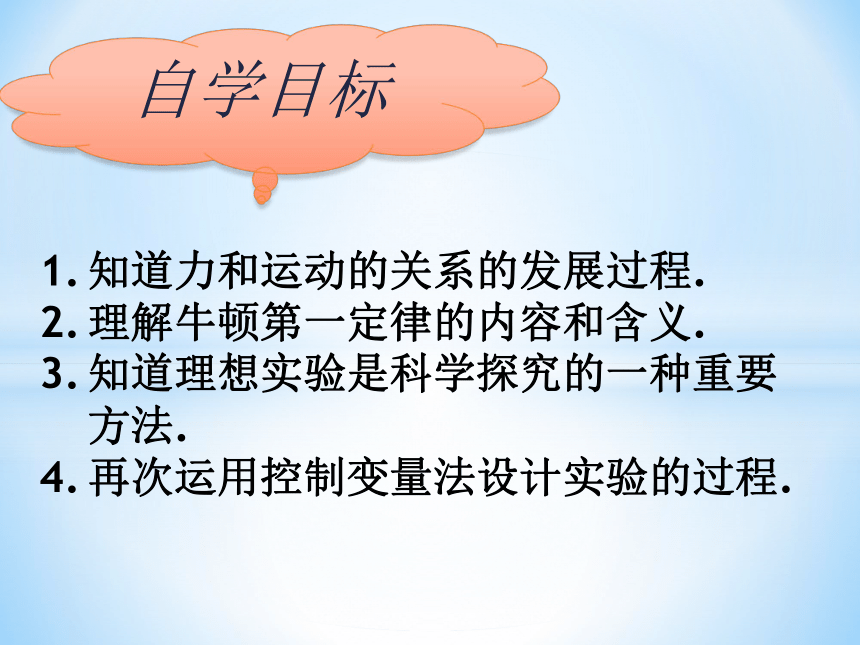 自学目标

1. 知道力和运动的关系的发展过程.
2. 理解牛顿第一定律的内容和含义.
3. 知道理想实验是科学探究的一种重要方法.
4. 再次运用控制变量法设计实验的过程.